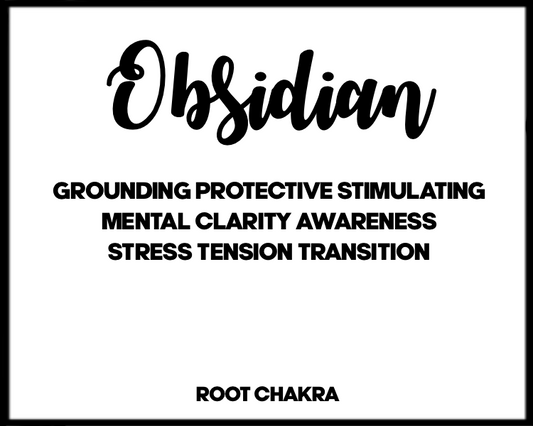 Obsidian

GROUNDING PROTECTIVE STIMULATING
MENTAL CLARITY AWARENESS
STRESS TENSION TRANSITION

ROOT CHAKRA